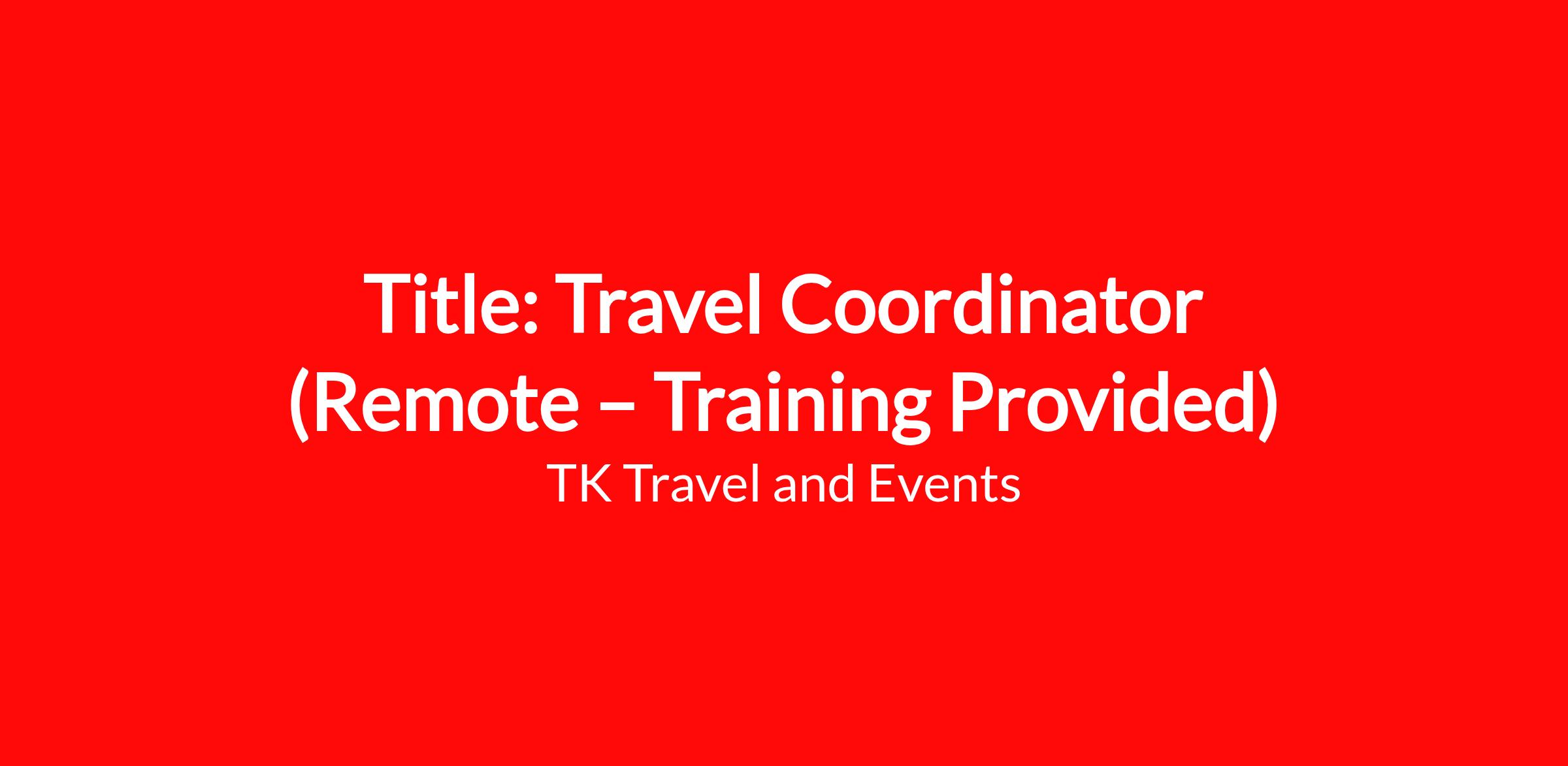 Title: Travel Coordinator (Remote – Training Provided)

TK Travel and Events